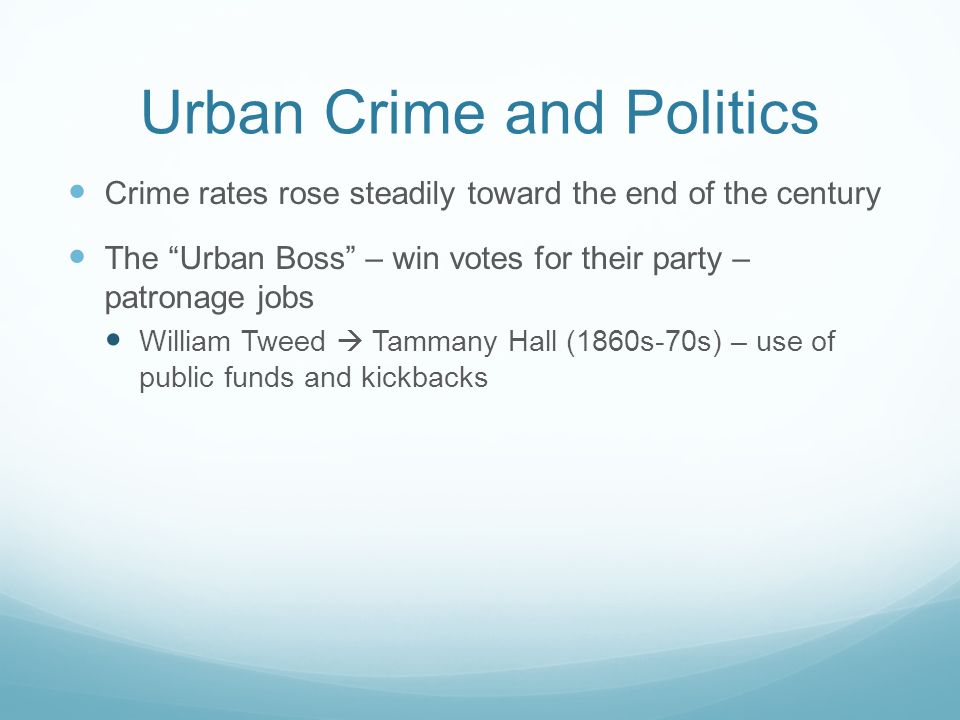 Urban Crime and Politics

- Crime rates rose steadily toward the end of the century
- The “Urban Boss” – win votes for their party – patronage jobs
  - William Tweed → Tammany Hall (1860s-70s) – use of public funds and kickbacks